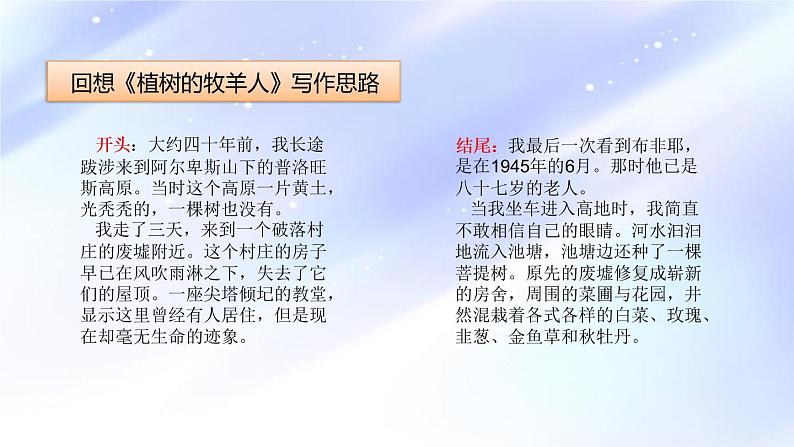 回想《植树的牧羊人》写作思路

开头：大约四十年前，我长途跋涉来到阿尔卑斯山下的普洛旺斯高原。当时这个高原一片黄土，光秃秃的，一棵树也没有。

我走了三天，来到一个破落村庄的废墟附近。这个村庄的房子早已在风吹雨淋之下，失去了它们的屋顶。一座尖塔倾圮的教堂，显示这里曾经有人居住，但是现在却毫无生命的迹象。

结尾：我最后一次看到布非耶，是在1945年的6月。那时他已是八十七岁的老人。

当我坐车进入高地时，我简直不敢相信自己的眼睛。河水汩汩地流入池塘，池塘边还种了一棵菩提树。原先的废墟修复成崭新的房舍，周围的菜圃与花园，井然混栽着各式各样的白菜、玫瑰、韭葱、金鱼草和秋牡丹。